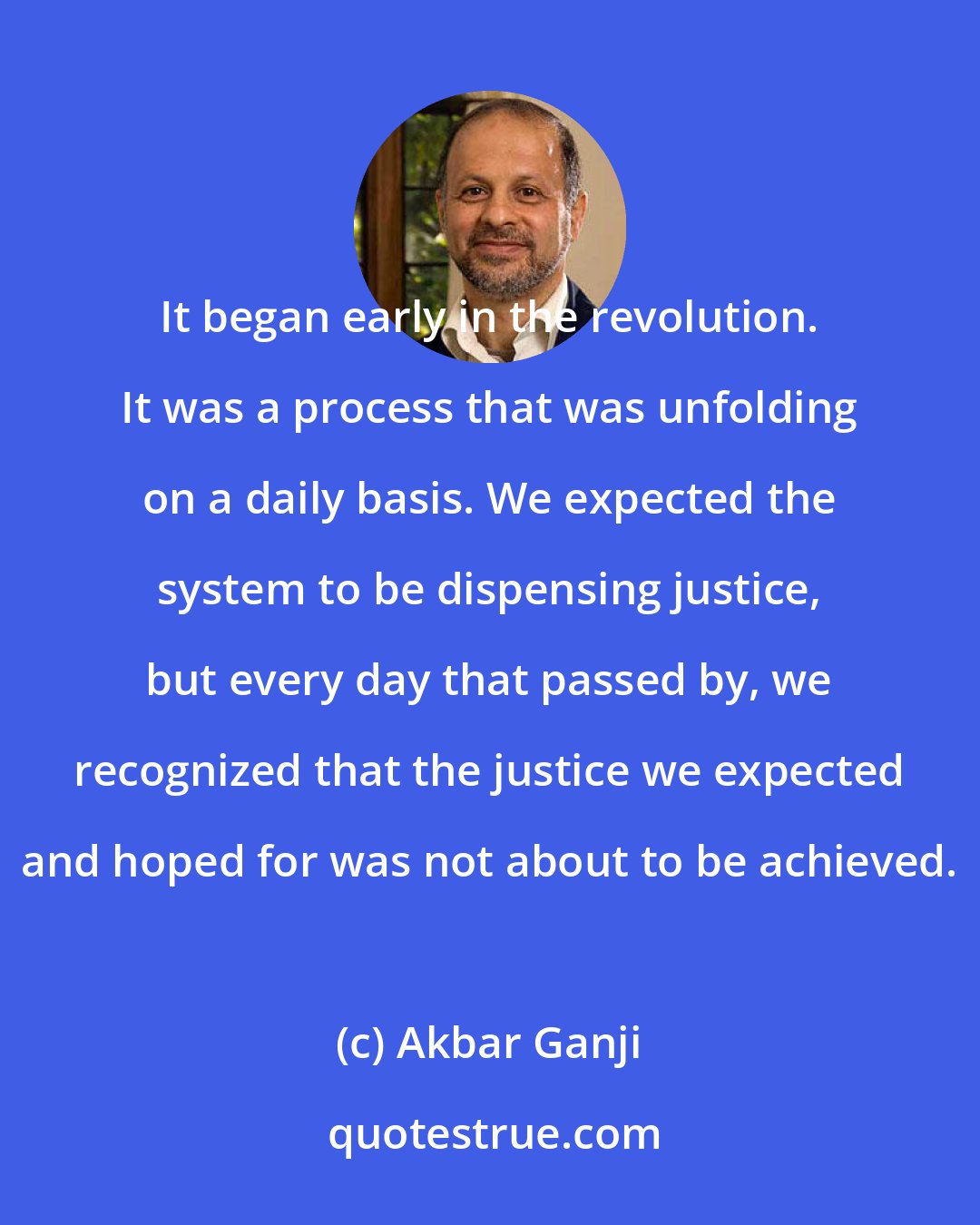 It began early in the revolution. It was a process that was unfolding on a daily basis. We expected the system to be dispensing justice, but every day that passed by, we recognized that the justice we expected and hoped for was not about to be achieved.

(c) Akbar Ganji

quotestrue.com